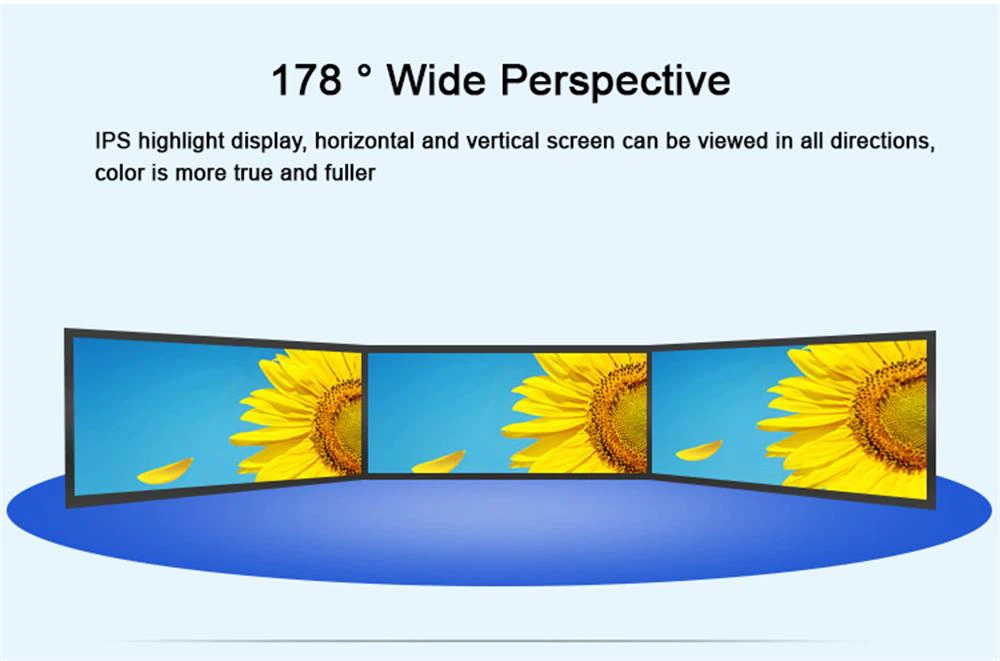 178 ° Wide Perspective

IPS highlight display, horizontal and vertical screen can be viewed in all directions, color is more true and fuller